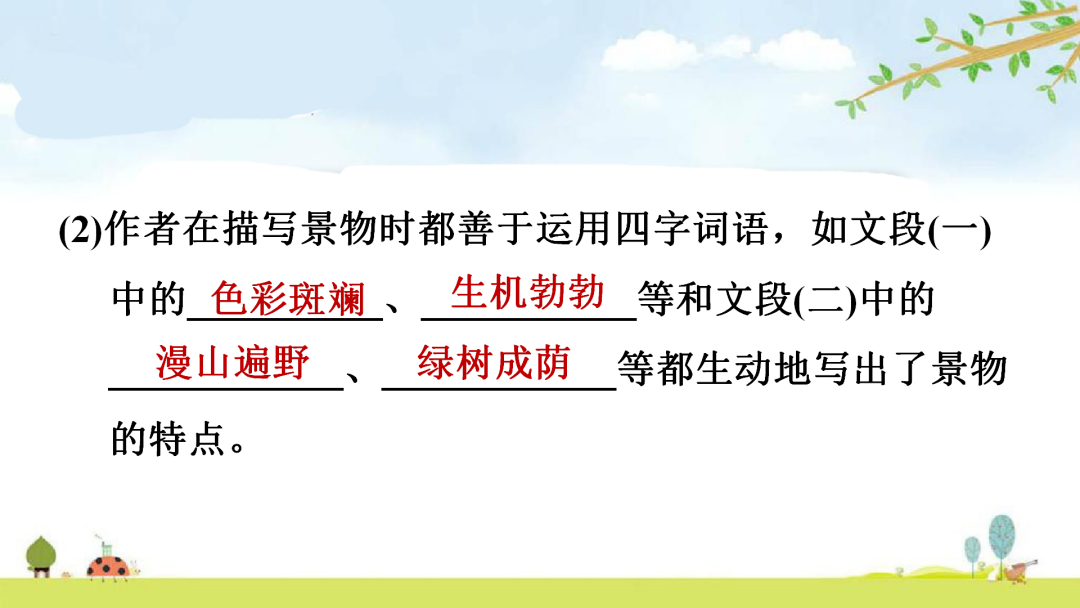 (2)作者在描写景物时都善于运用四字词语，如文段(一)中的 色彩斑斓 、 生机勃勃 等和文段(二)中的 漫山遍野 、 绿树成荫 等都生动地写出了景物的特点。